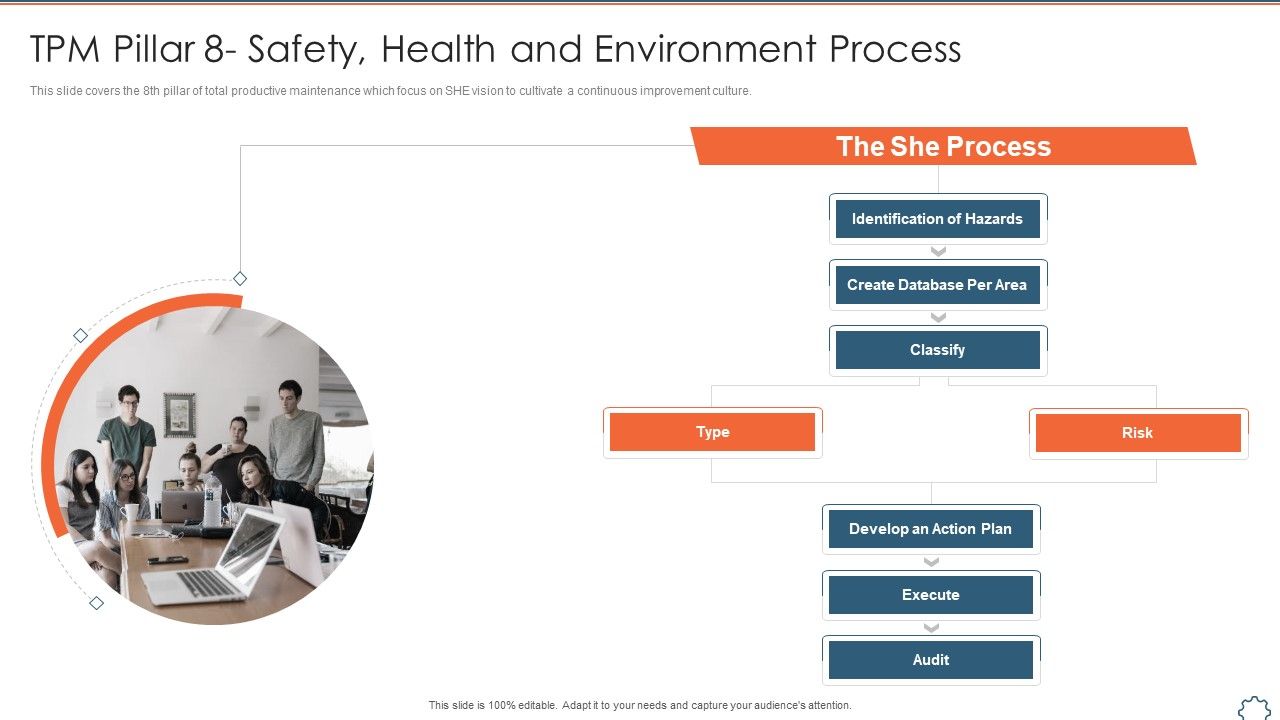 TPM Pillar 8- Safety, Health and Environment Process

This slide covers the 8th pillar of total productive maintenance which focus on SHE vision to cultivate a continuous improvement culture.

The She Process

Identification of Hazards

Create Database Per Area

Classify

Type

Risk

Develop an Action Plan

Execute

Audit

This slide is 100% editable. Adapt it to your needs and capture your audience's attention.